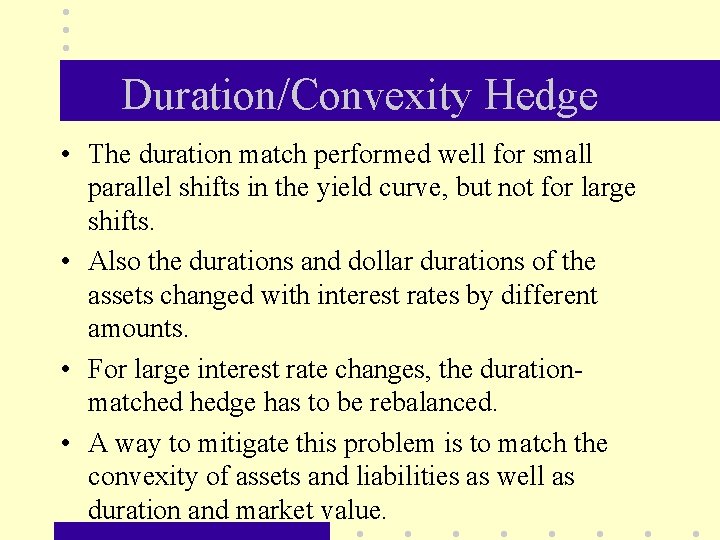 Duration/Convexity Hedge

• The duration match performed well for small parallel shifts in the yield curve, but not for large shifts.

• Also the durations and dollar durations of the assets changed with interest rates by different amounts.

• For large interest rate changes, the duration-matched hedge has to be rebalanced.

• A way to mitigate this problem is to match the convexity of assets and liabilities as well as duration and market value.